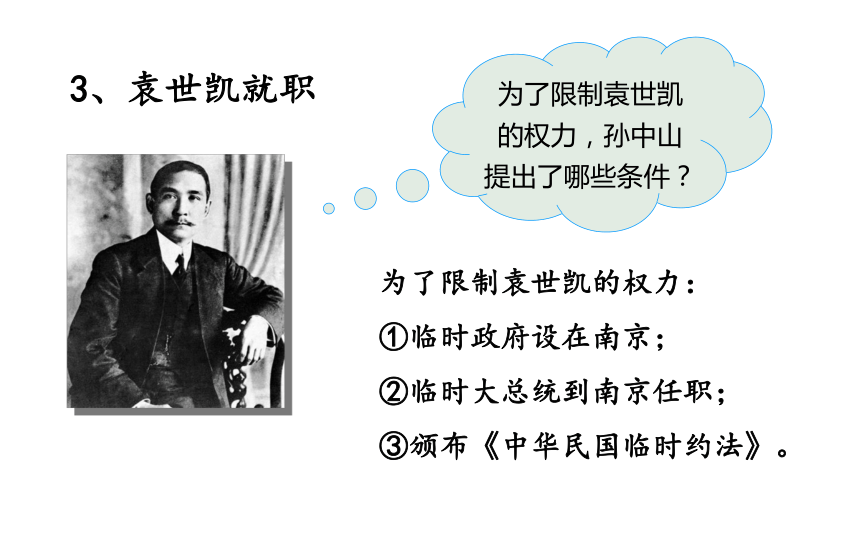 3、袁世凯就职

为了限制袁世凯的权力，孙中山提出了哪些条件？

为了限制袁世凯的权力：

①临时政府设在南京；

②临时大总统到南京任职；

③颁布《中华民国临时约法》。